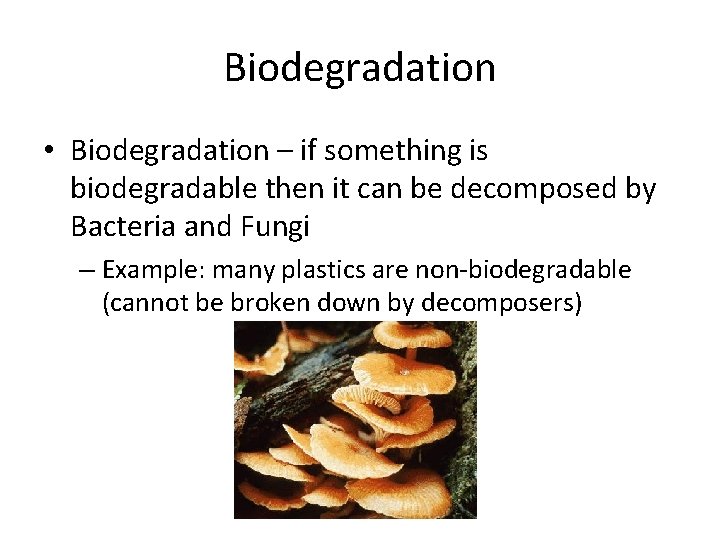 Biodegradation

• Biodegradation – if something is biodegradable then it can be decomposed by Bacteria and Fungi

– Example: many plastics are non-biodegradable (cannot be broken down by decomposers)